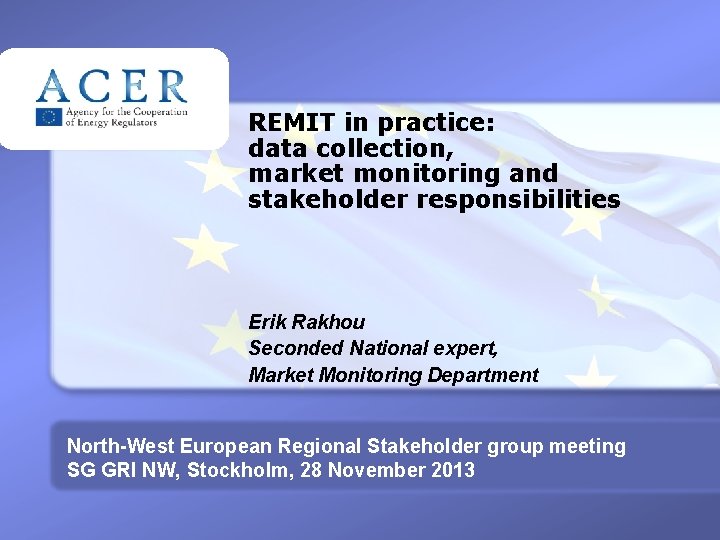 ACER
Agency for the Cooperation of Energy Regulators

REMIT in practice: data collection, market monitoring and stakeholder responsibilities

Erik Rakhou
Seconded National expert,
Market Monitoring Department

North-West European Regional Stakeholder group meeting
SG GRI NW, Stockholm, 28 November 2013